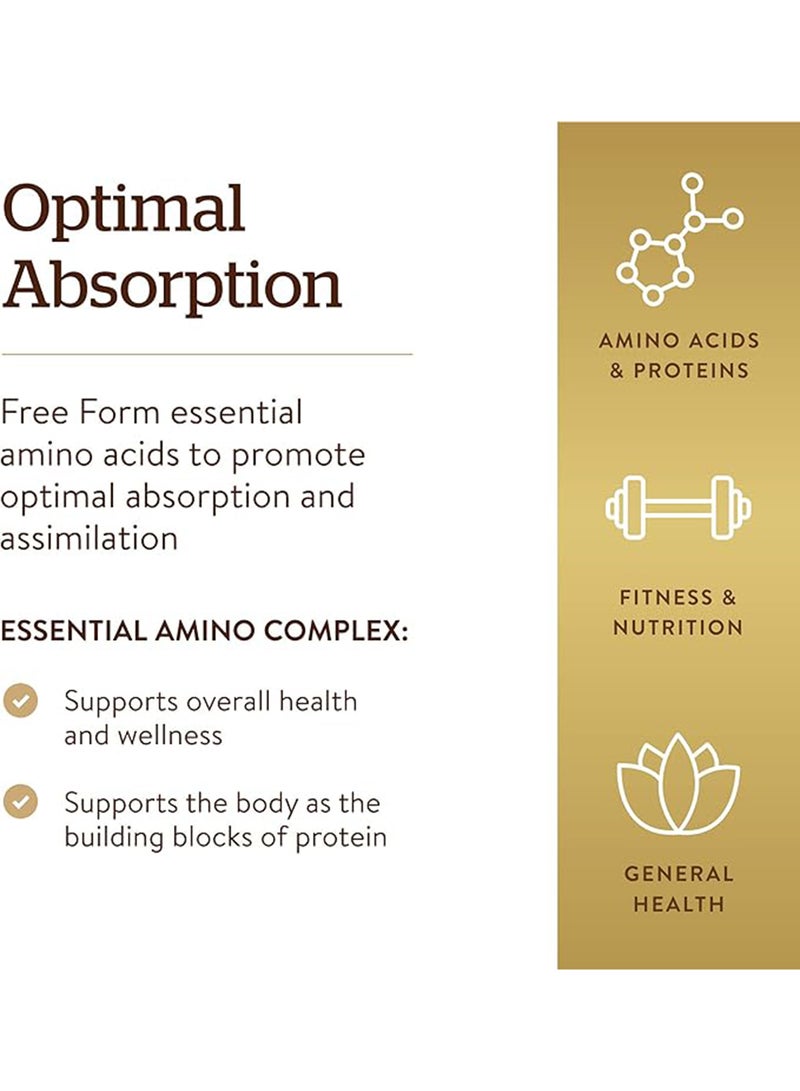 Optimal Absorption

Free Form essential amino acids to promote optimal absorption and assimilation

ESSENTIAL AMINO COMPLEX:

Supports overall health and wellness

Supports the body as the building blocks of protein

AMINO ACIDS & PROTEINS

FITNESS & NUTRITION

GENERAL HEALTH